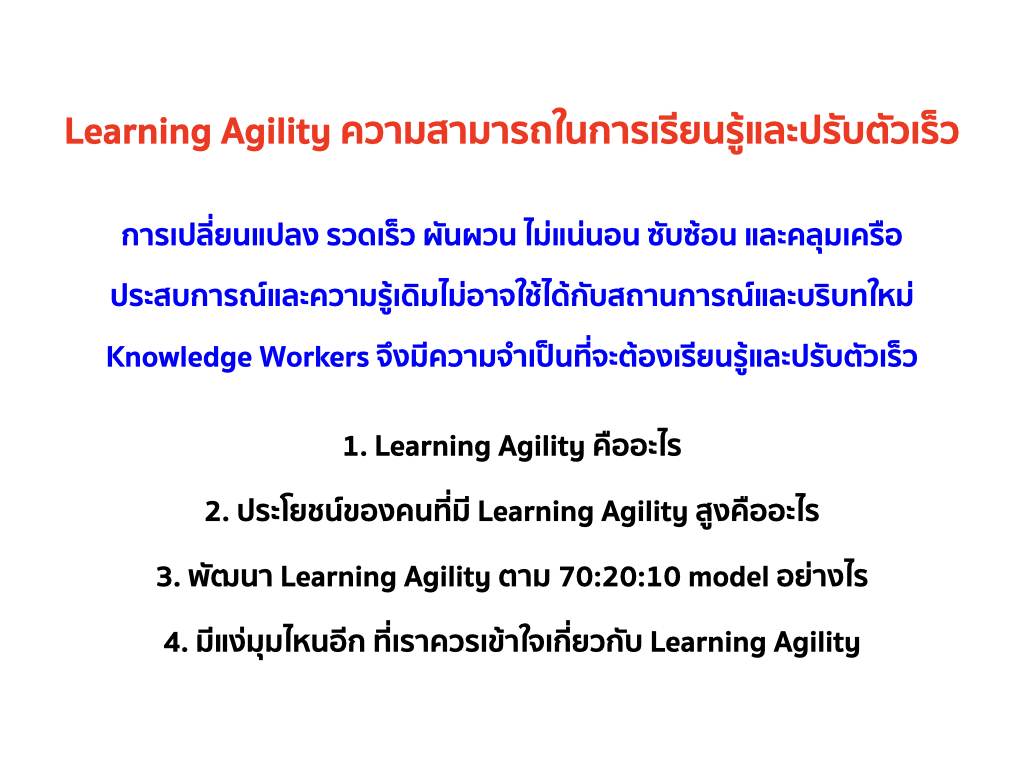 Learning Agility ความสามารถในการเรียนรู้และปรับตัวเร็ว

การเปลี่ยนแปลง รวดเร็ว ผันผวน ไม่แน่นอน ซับซ้อน และคลุมเครือ

ประสบการณ์และความรู้เดิมไม่อาจใช้ได้กับสถานการณ์และบริบทใหม่

Knowledge Workers จึงมีความจำเป็นที่จะต้องเรียนรู้และปรับตัวเร็ว

1. Learning Agility คืออะไร

2. ประโยชน์ของคนที่มี Learning Agility สูงคืออะไร

3. พัฒนา Learning Agility ตาม 70:20:10 model อย่างไร

4. มีแง่มุมไหนอีก ที่เราควรเข้าใจเกี่ยวกับ Learning Agility